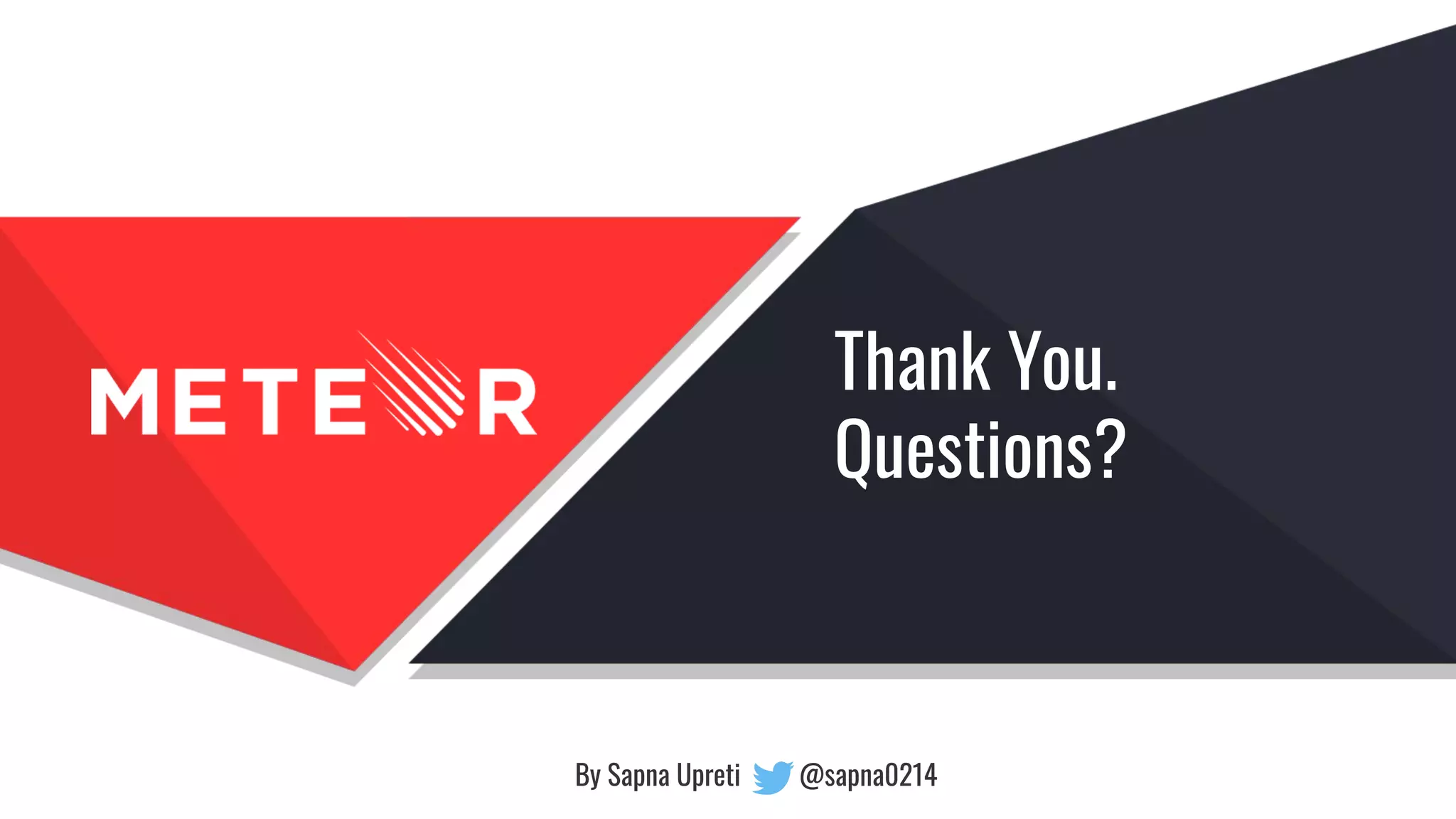 METEOR

Thank You.
Questions?

By Sapna Upreti @sapna0214